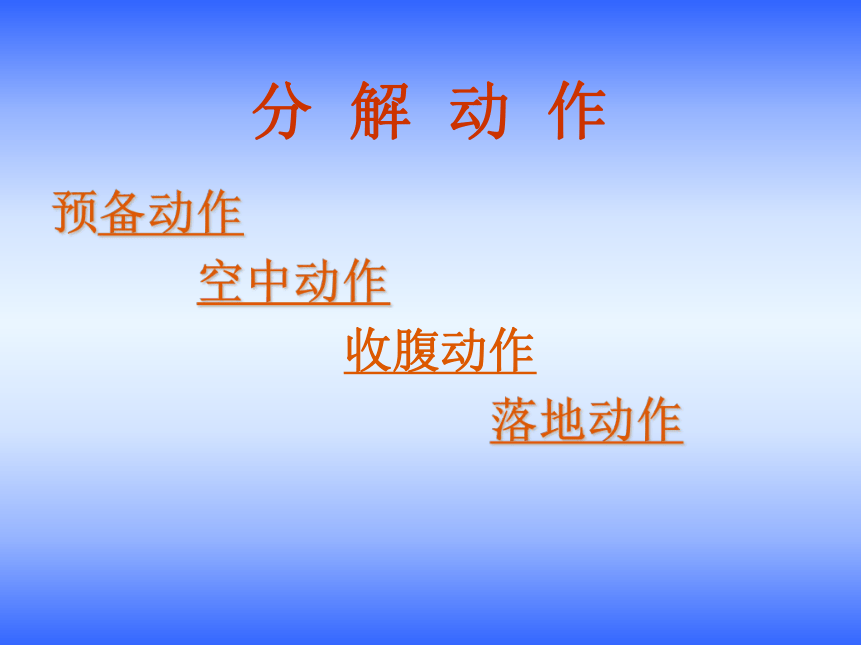 分 解 动 作

预备动作

空中动作

收腹动作

落地动作